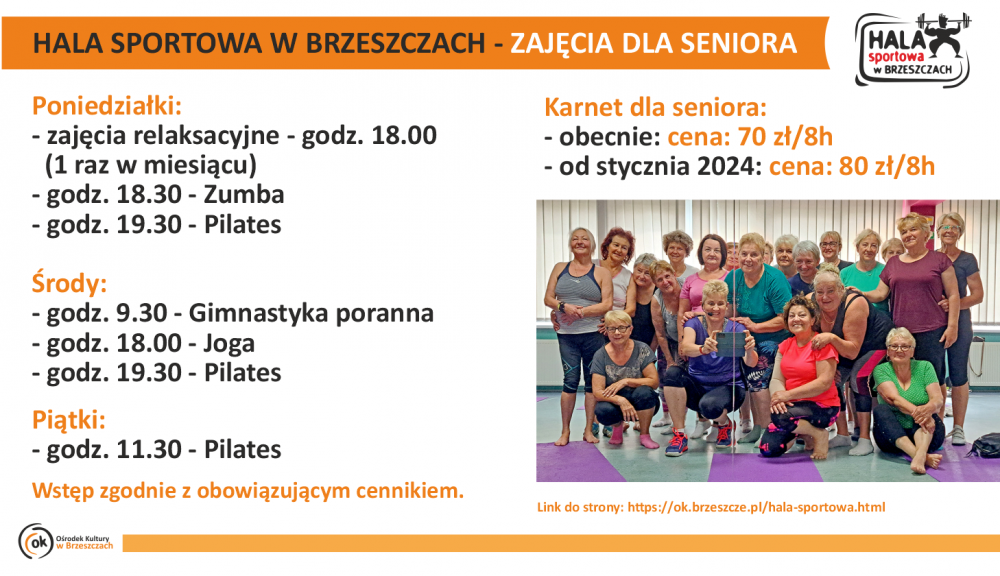 HALA SPORTOWA W BRZESZCZACH - ZAJĘCIA DLA SENIORA

HALA sportowa w BRZESZCZACH

Poniedziałki:
- zajęcia relaksacyjne - godz. 18.00 (1 raz w miesiącu)
- godz. 18.30 - Zumba
- godz. 19.30 - Pilates

Środy:
- godz. 9.30 - Gimnastyka poranna
- godz. 18.00 - Joga
- godz. 19.30 - Pilates

Piątki:
- godz. 11.30 - Pilates

Wstęp zgodnie z obowiązującym cennikiem.

Karnet dla seniora:
- obecnie: cena: 70 zł/8h
- od stycznia 2024: cena: 80 zł/8h

Link do strony: https://ok.brzeszcze.pl/hala-sportowa.html

ok Ośrodek Kultury w Brzeszczach